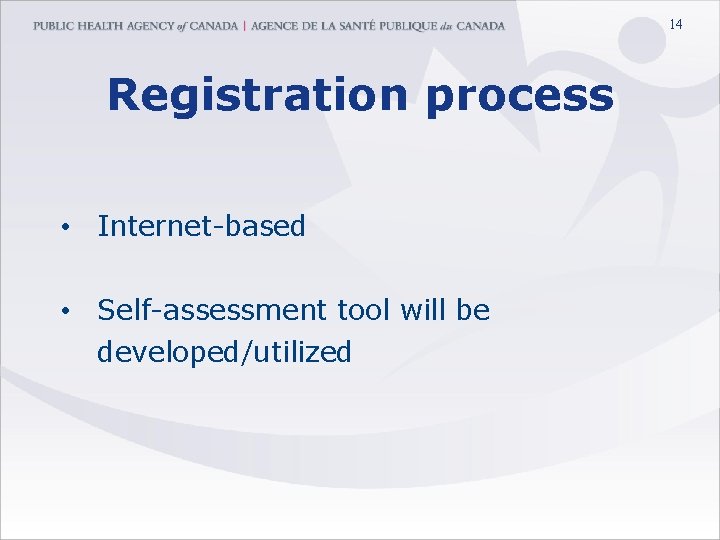 PUBLIC HEALTH AGENCY of CANADA | AGENCE DE LA SANTÉ PUBLIQUE du CANADA

14

Registration process

• Internet-based

• Self-assessment tool will be developed/utilized